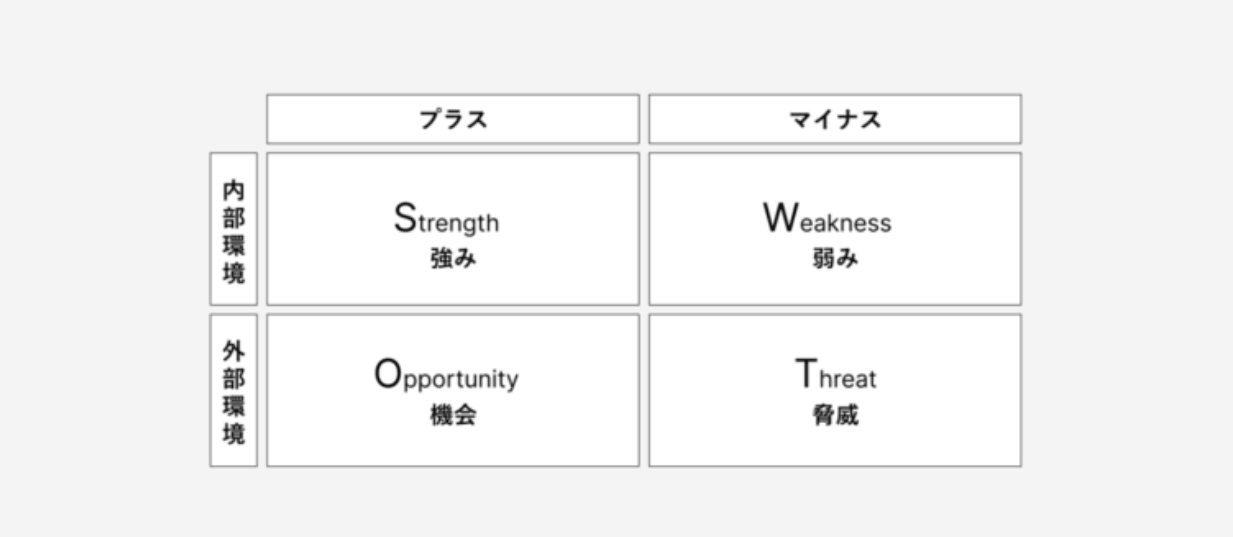 | | プラス | マイナス |
|---|---|---|
| 内部環境 | Strength 強み | Weakness 弱み |
| 外部環境 | Opportunity 機会 | Threat 脅威 |